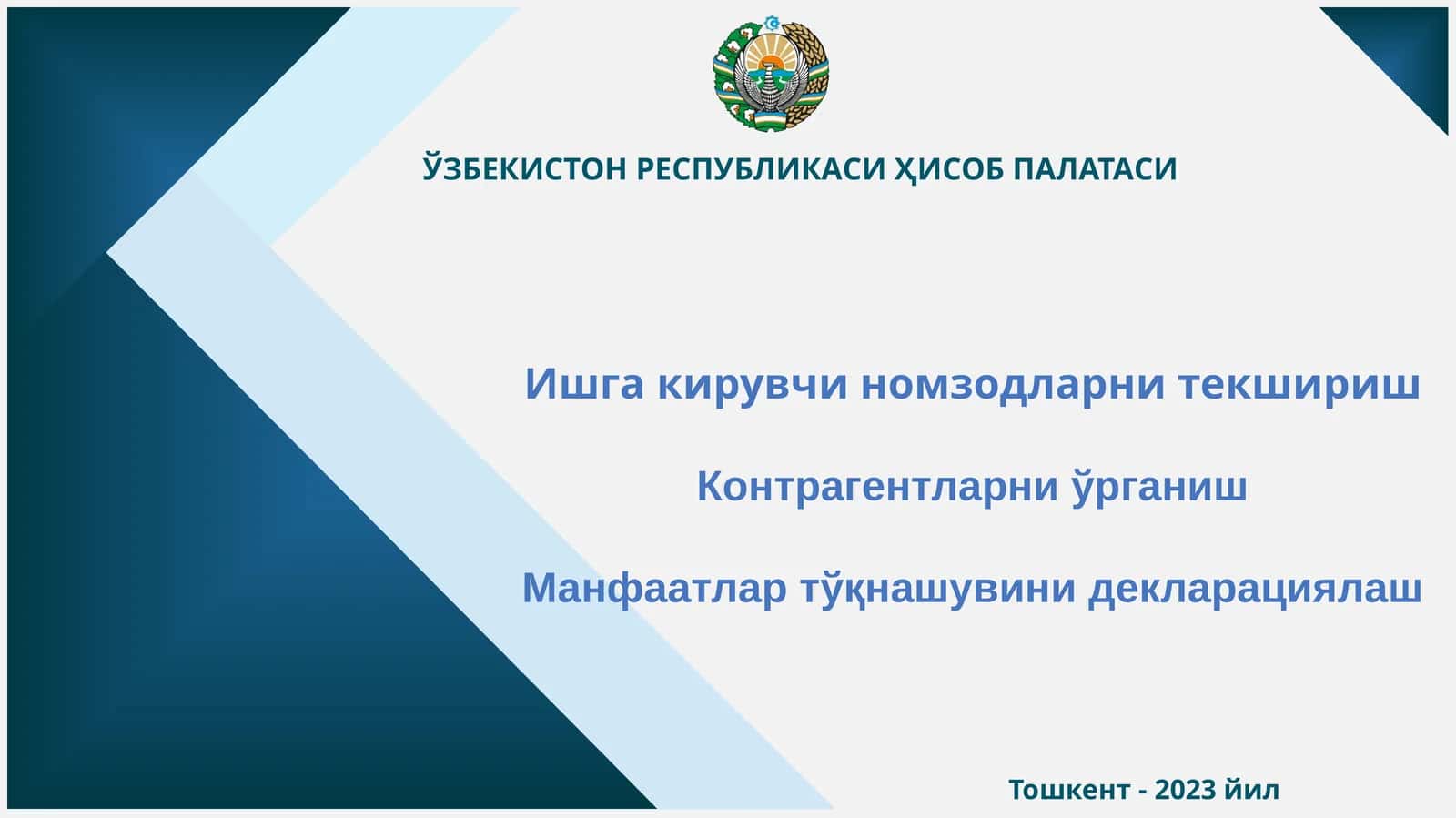 ЎЗБЕКИСТОН РЕСПУБЛИКАСИ ҲИСОБ ПАЛАТАСИ

Ишга кирувчи номзодларни текшириш

Контрагентларни ўрганиш

Манфаатлар тўқнашувини декларациялаш

Тошкент - 2023 йил